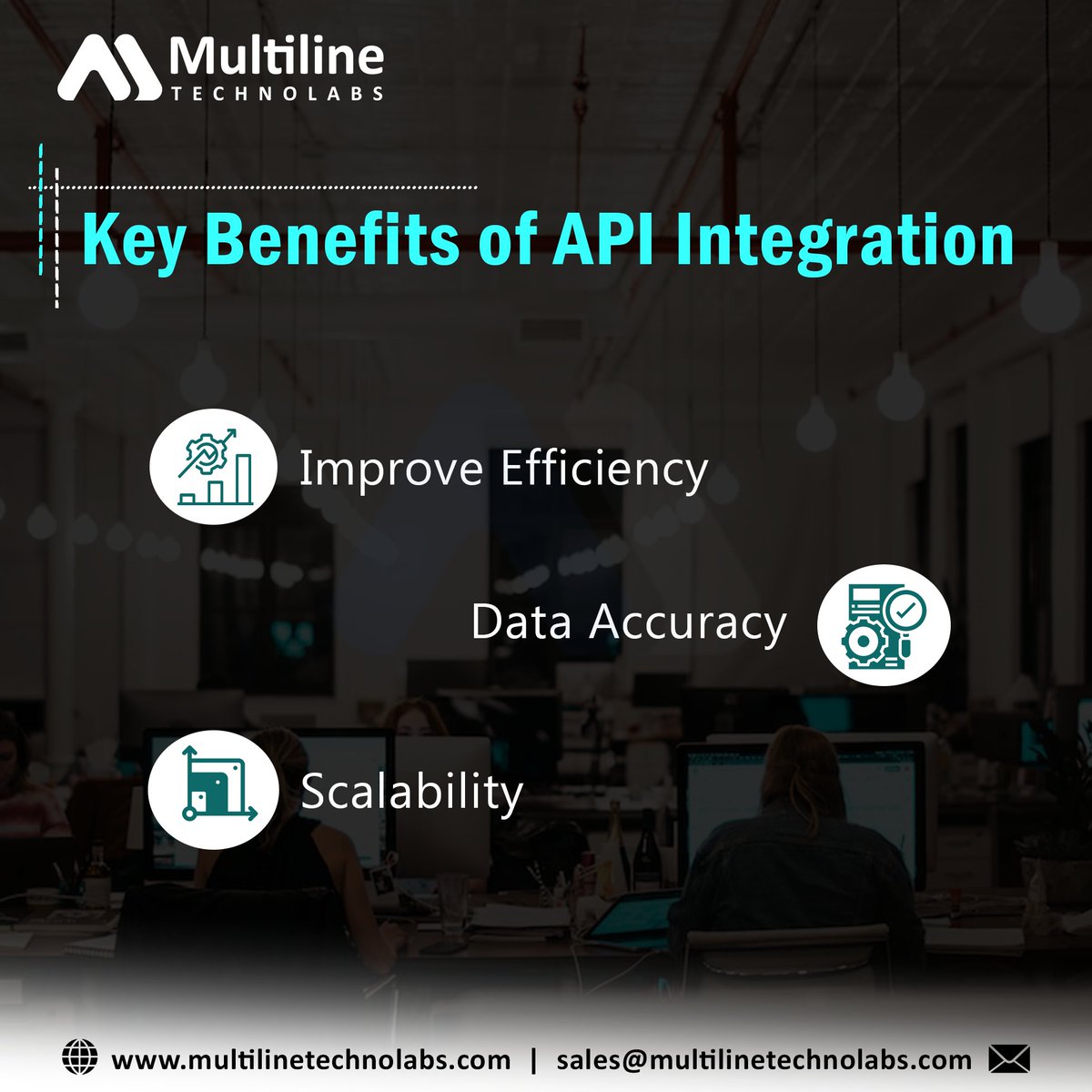 Multiline
TECHNOLABS

Key Benefits of API Integration

Improve Efficiency

Data Accuracy

Scalability

www.multilinetechnolabs.com | sales@multilinetechnolabs.com